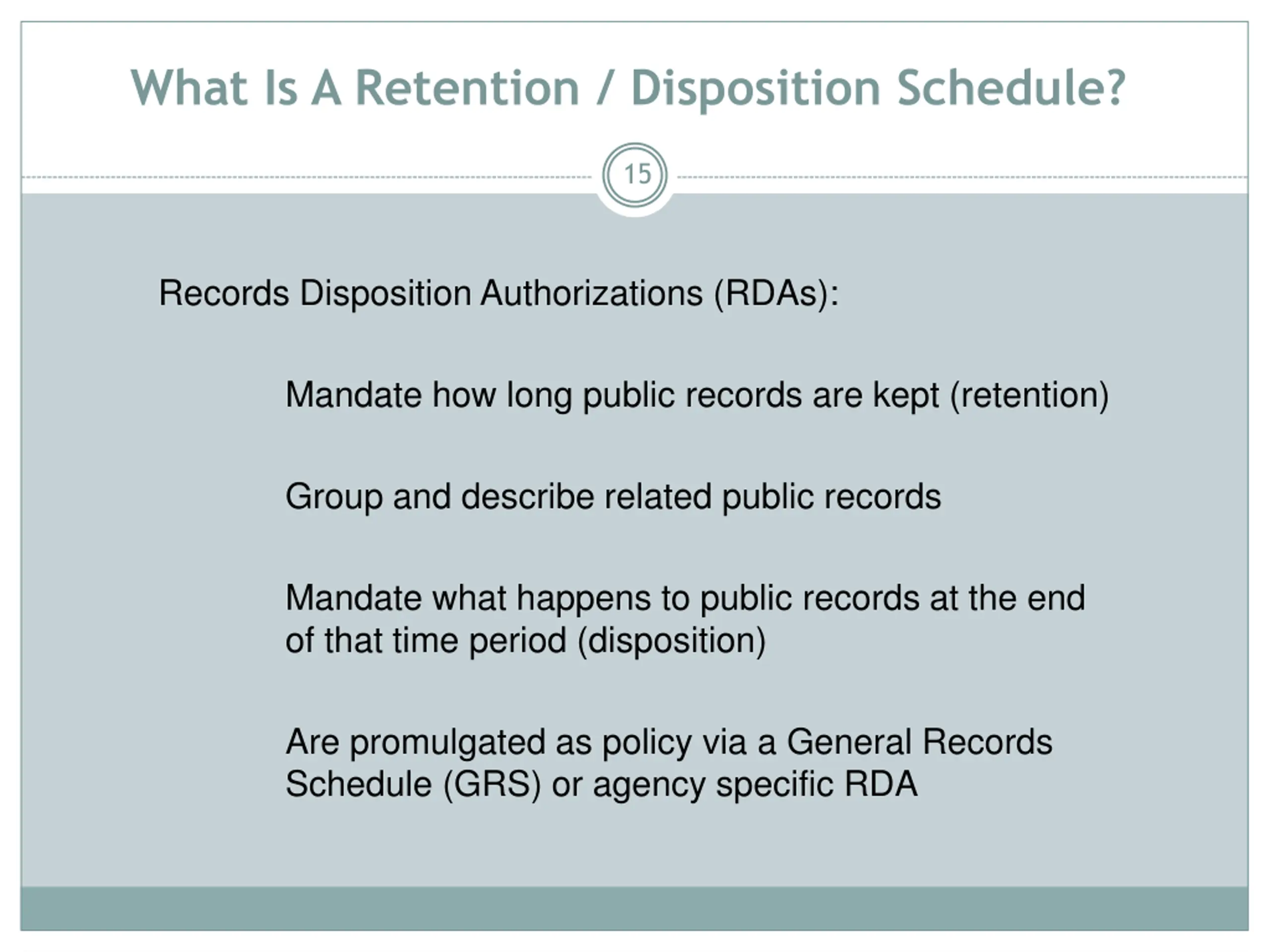 What Is A Retention / Disposition Schedule?

15

Records Disposition Authorizations (RDAs):

Mandate how long public records are kept (retention)

Group and describe related public records

Mandate what happens to public records at the end of that time period (disposition)

Are promulgated as policy via a General Records Schedule (GRS) or agency specific RDA